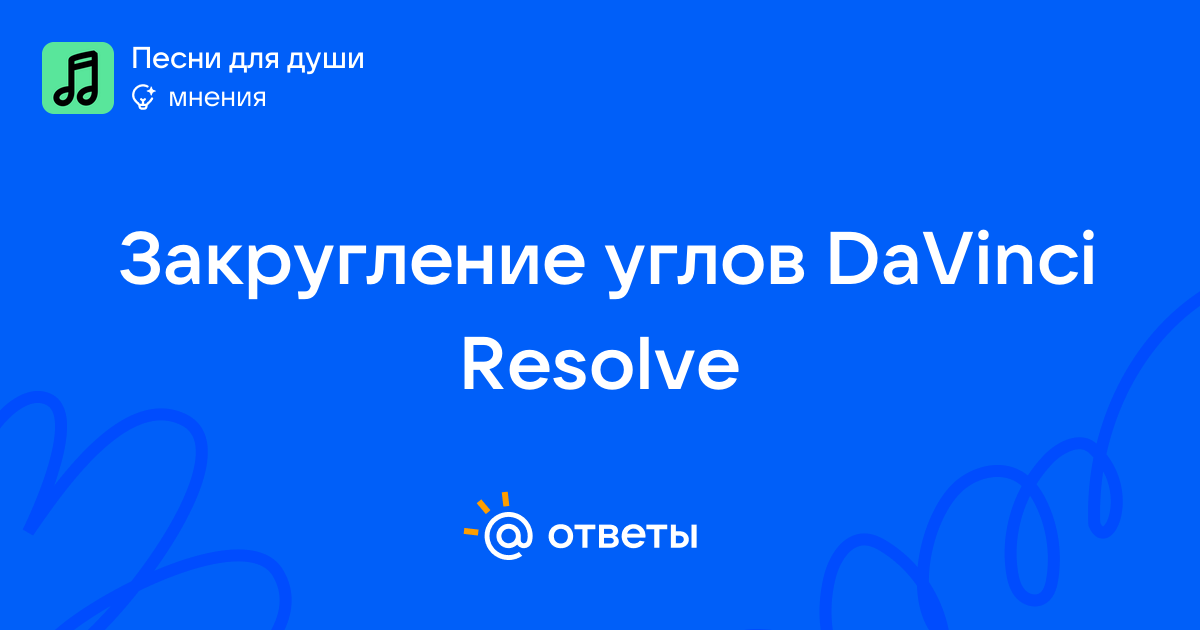 Песни для души
мнения

Закругление углов DaVinci Resolve

@ ответы